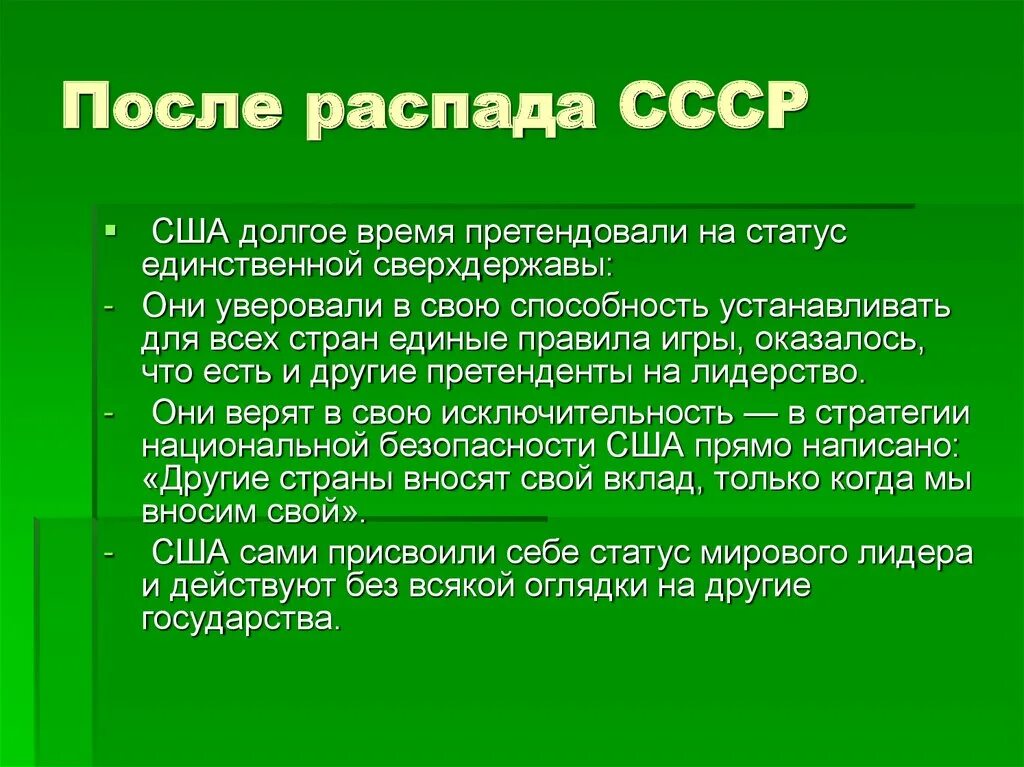 После распада СССР

▪ США долгое время претендовали на статус единственной сверхдержавы:

- Они уверовали в свою способность устанавливать для всех стран единые правила игры, оказалось, что есть и другие претенденты на лидерство.

- Они верят в свою исключительность — в стратегии национальной безопасности США прямо написано: «Другие страны вносят свой вклад, только когда мы вносим свой».

- США сами присвоили себе статус мирового лидера и действуют без всякой оглядки на другие государства.